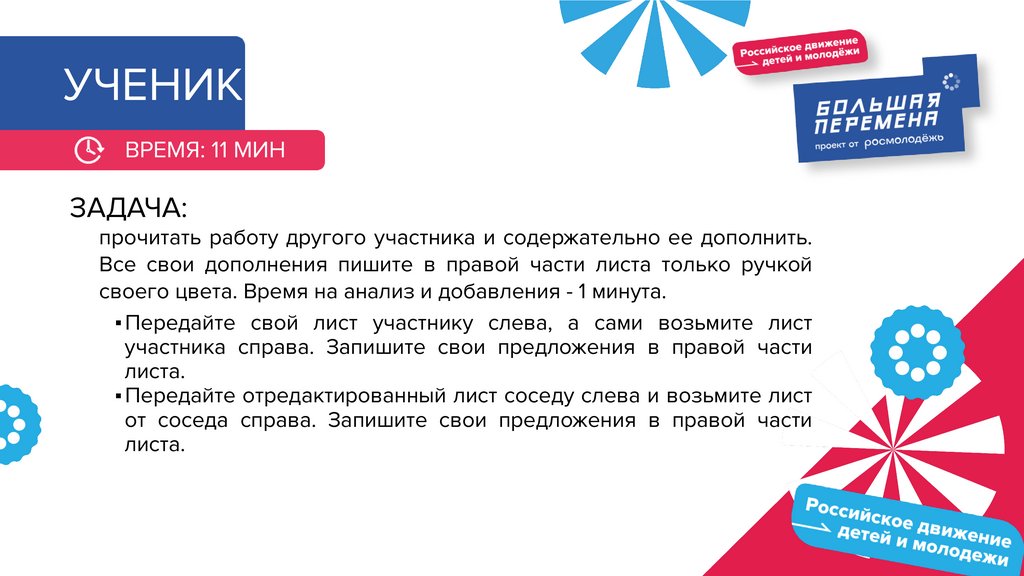 УЧЕНИК

ВРЕМЯ: 11 МИН

Российское движение детей и молодёжи

БОЛЬШАЯ ПЕРЕМЕНА
проект от росмолодёжь

ЗАДАЧА:
прочитать работу другого участника и содержательно ее дополнить. Все свои дополнения пишите в правой части листа только ручкой своего цвета. Время на анализ и добавления - 1 минута.

▪ Передайте свой лист участнику слева, а сами возьмите лист участника справа. Запишите свои предложения в правой части листа.
▪ Передайте отредактированный лист соседу слева и возьмите лист от соседа справа. Запишите свои предложения в правой части листа.

Российское движение детей и молодежи